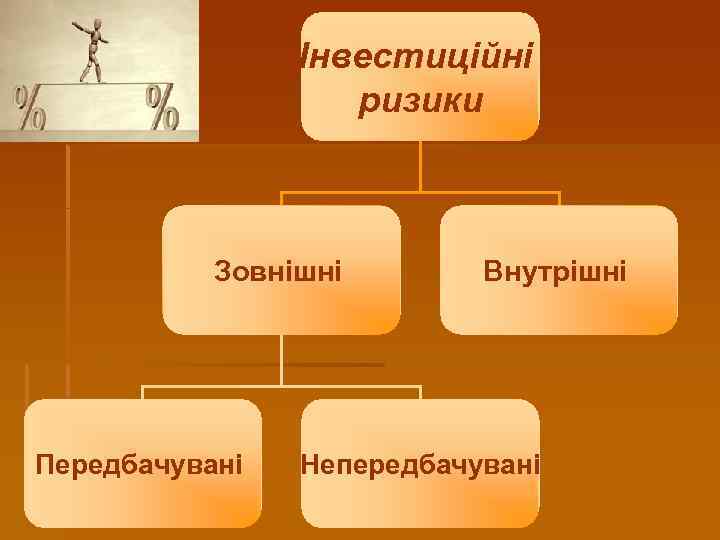 %
%

Інвестиційні ризики

Зовнішні

Внутрішні

Передбачувані

Непередбачувані